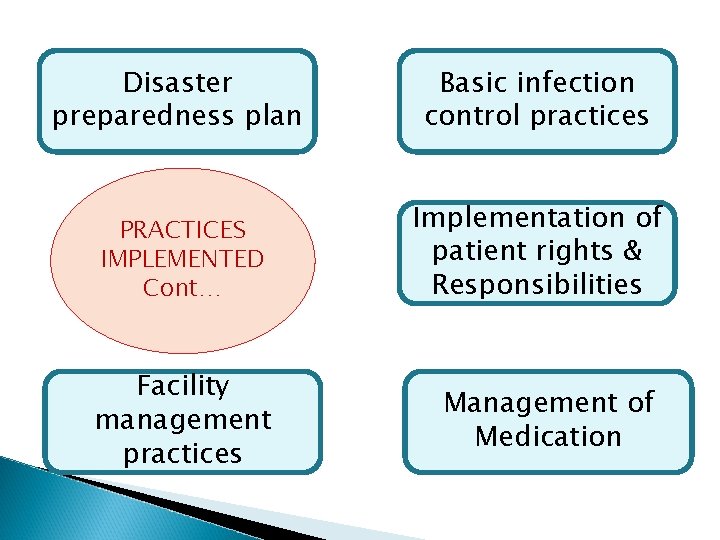 Disaster preparedness plan

Basic infection control practices

PRACTICES IMPLEMENTED Cont…

Implementation of patient rights & Responsibilities

Facility management practices

Management of Medication